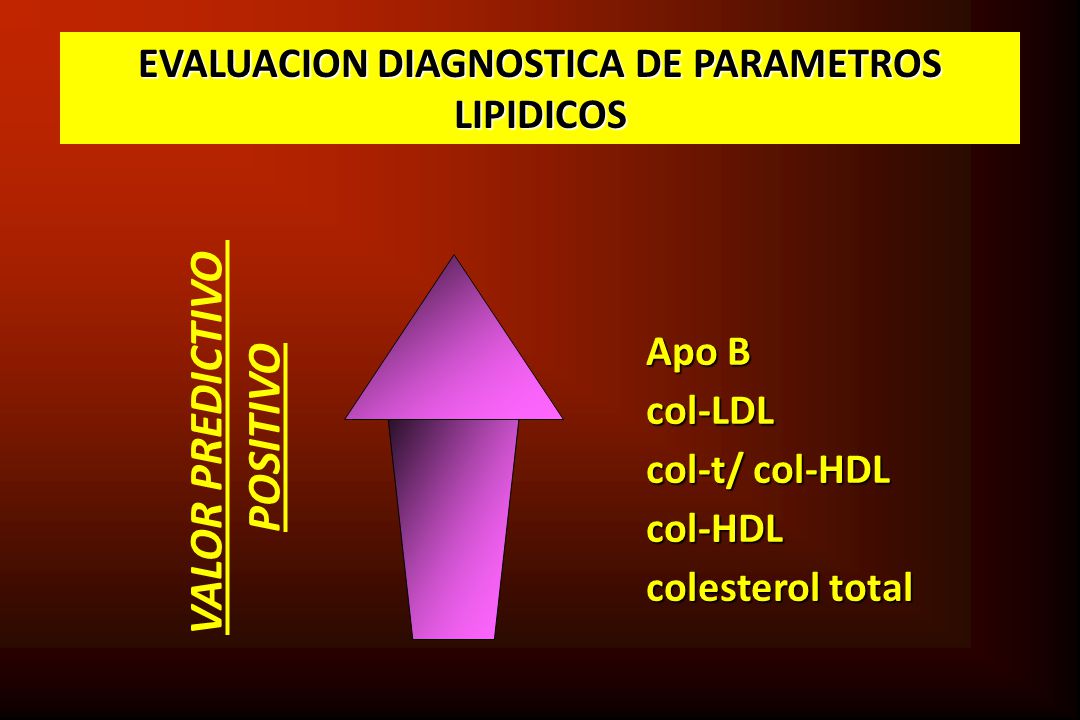 EVALUACION DIAGNOSTICA DE PARAMETROS LIPIDICOS

VALOR PREDICTIVO POSITIVO

Apo B
col-LDL
col-t/ col-HDL
col-HDL
colesterol total